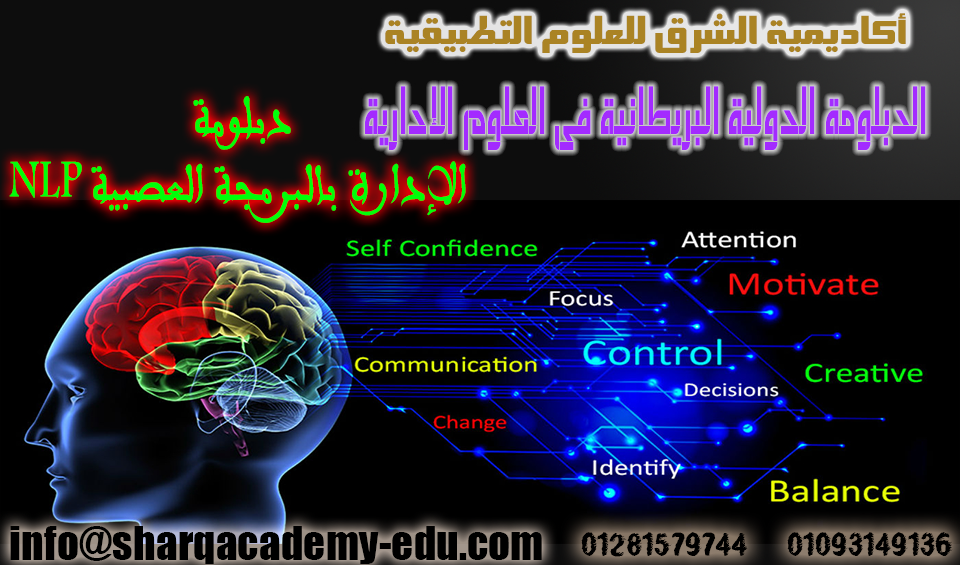 أكاديمية الشرق للعلوم التطبيقية

الدبلومة الدولية البريطانية فى العلوم الادارية

دبلومة
الإدارة بالبرمجة العصبية NLP

Self Confidence
Attention
Motivate
Focus
Communication
Control
Creative
Decisions
Change
Identify
Balance

info@sharqacademy-edu.com 01281579744 01093149136